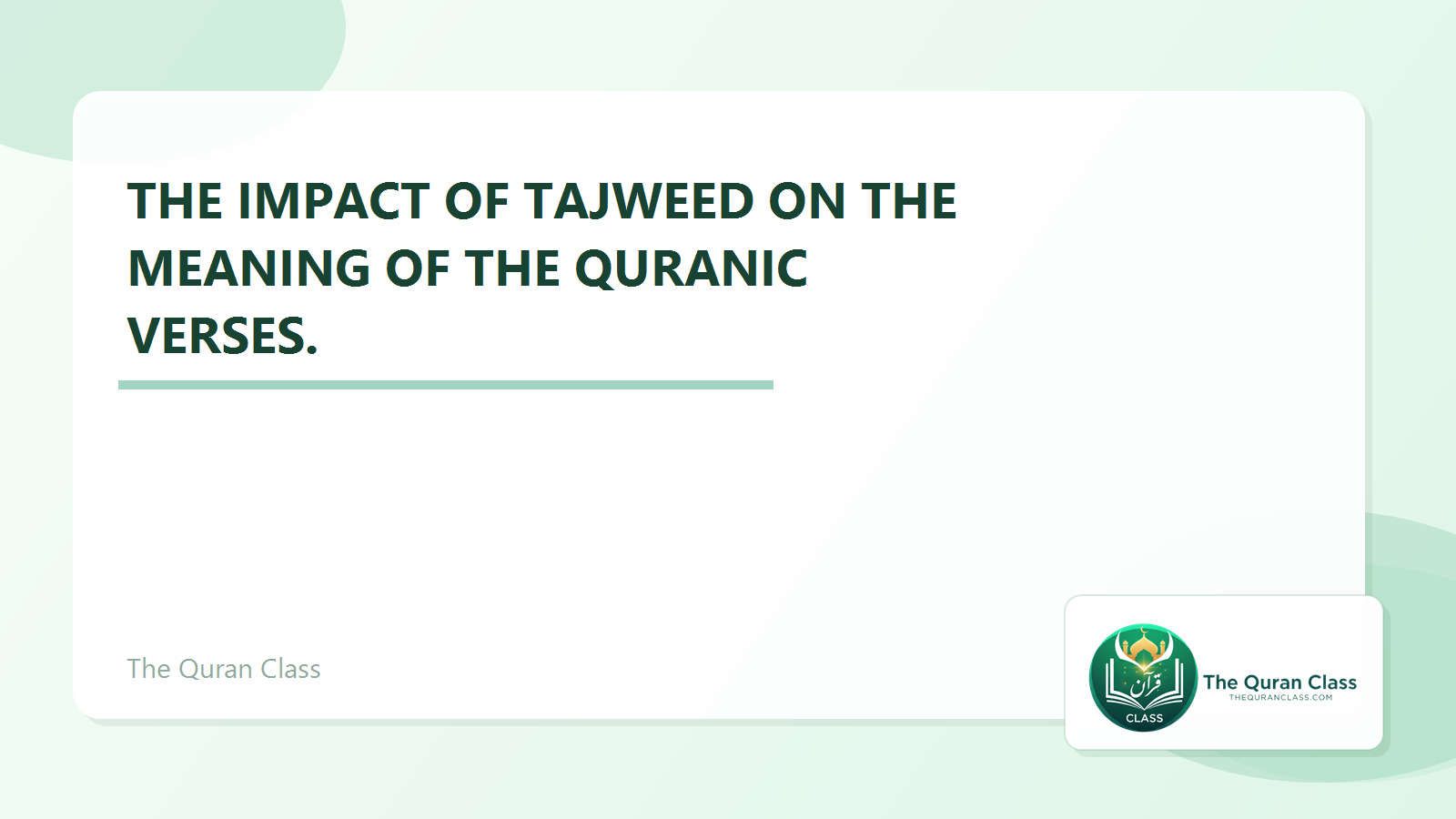 THE IMPACT OF TAJWEED ON THE MEANING OF THE QURANIC VERSES.

The Quran Class

قرآن
CLASS
The Quran Class
THEQURANCLASS.COM